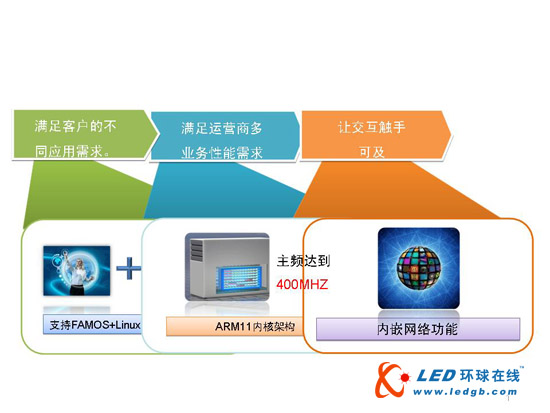 满足客户的不同应用需求。

满足运营商多业务性能需求

让交互触手可及

支持FAMOS+Linux

主频达到
400MHZ

ARM11内核架构

内嵌网络功能

LED 环球在线™
www.ledgb.com